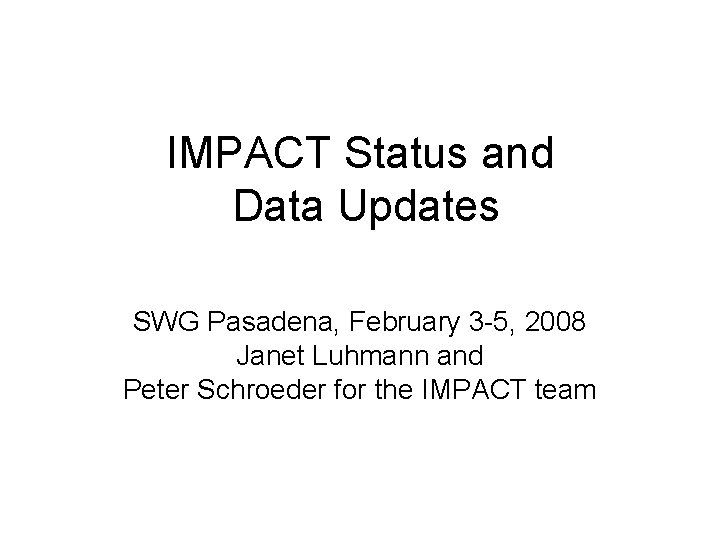 IMPACT Status and Data Updates

SWG Pasadena, February 3-5, 2008
Janet Luhmann and
Peter Schroeder for the IMPACT team